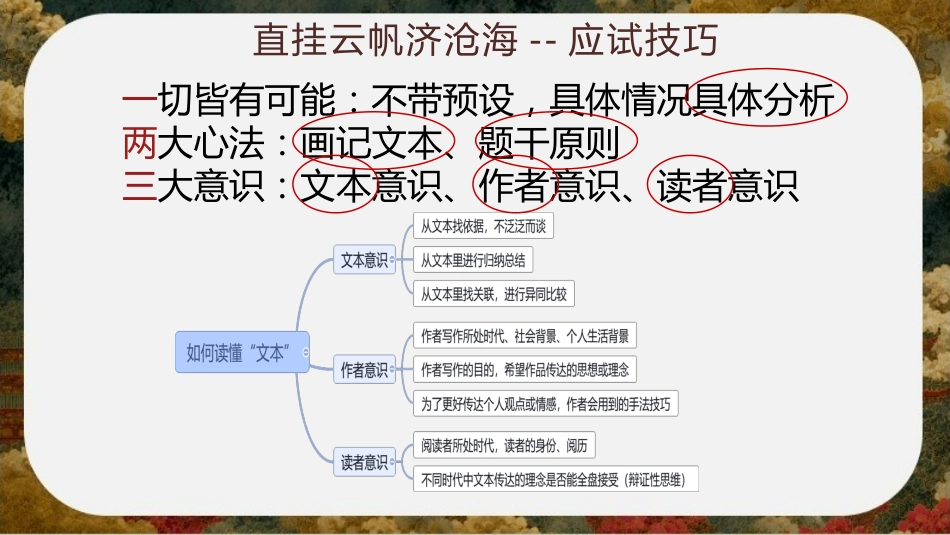 直挂云帆济沧海 -- 应试技巧

一切皆有可能：不带预设，具体情况具体分析
两大心法：画记文本、题干原则
三大意识：文本意识、作者意识、读者意识

如何读懂“文本”

文本意识
从文本找依据，不泛泛而谈
从文本里进行归纳总结
从文本里找关联，进行异同比较

作者意识
作者写作所处时代、社会背景、个人生活背景
作者写作的目的，希望作品传达的思想或理念
为了更好传达个人观点或情感，作者会用到的手法技巧

读者意识
阅读者所处时代，读者的身份、阅历
不同时代中文本传达的理念是否能全盘接受（辩证性思维）